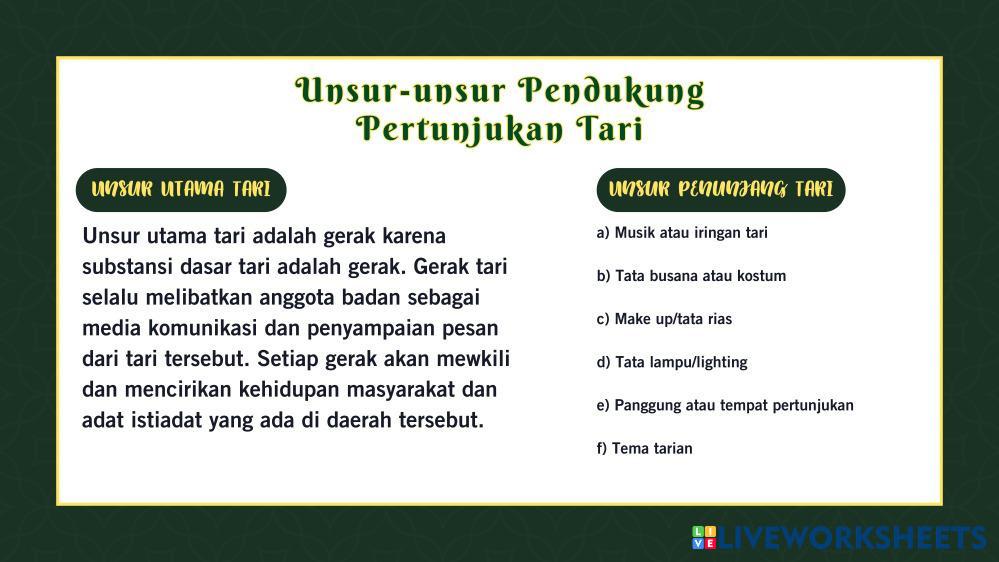 Unsur-unsur Pendukung Pertunjukan Tari

UNSUR UTAMA TARI

Unsur utama tari adalah gerak karena substansi dasar tari adalah gerak. Gerak tari selalu melibatkan anggota badan sebagai media komunikasi dan penyampaian pesan dari tari tersebut. Setiap gerak akan mewkili dan mencirikan kehidupan masyarakat dan adat istiadat yang ada di daerah tersebut.

UNSUR PENUNJANG TARI

a) Musik atau iringan tari

b) Tata busana atau kostum

c) Make up/tata rias

d) Tata lampu/lighting

e) Panggung atau tempat pertunjukan

f) Tema tarian

LIVEWORKSHEETS